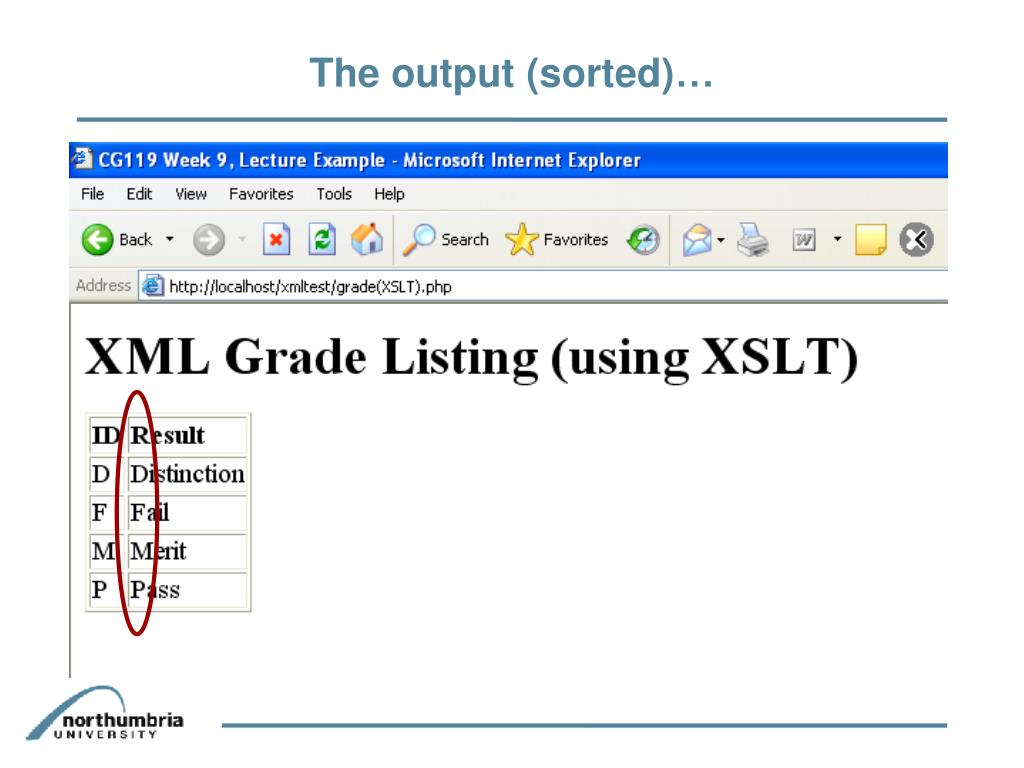 The output (sorted)…

CG119 Week 9, Lecture Example - Microsoft Internet Explorer

File Edit View Favorites Tools Help

Back Search Favorites

Address http://localhost/xmltest/grade(XSLT).php

XML Grade Listing (using XSLT)

| ID | Result |
|---|---|
| D | Distinction |
| F | Fail |
| M | Merit |
| P | Pass |

northumbria
UNIVERSITY